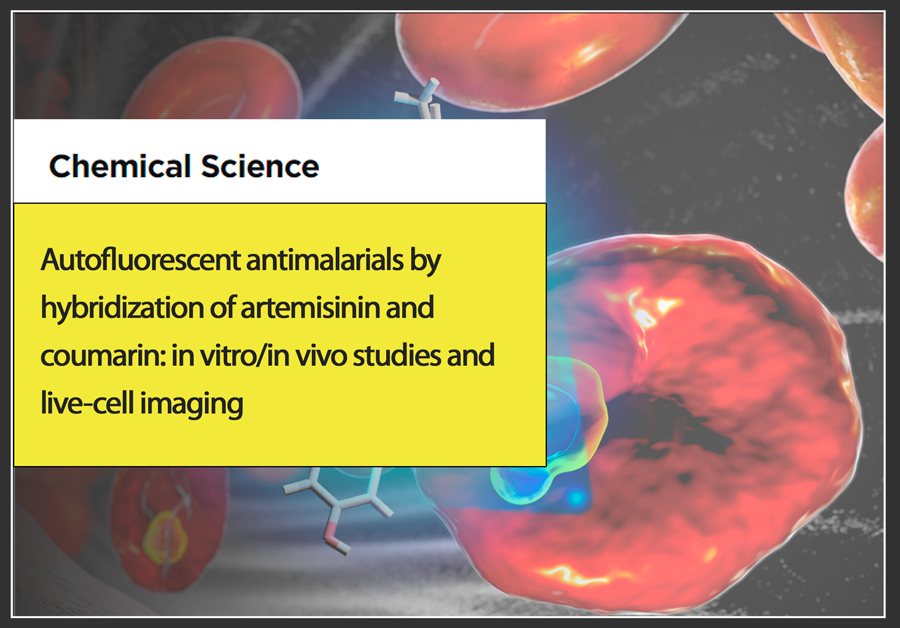 Chemical Science

Autofluorescent antimalarials by hybridization of artemisinin and coumarin: in vitro/in vivo studies and live-cell imaging